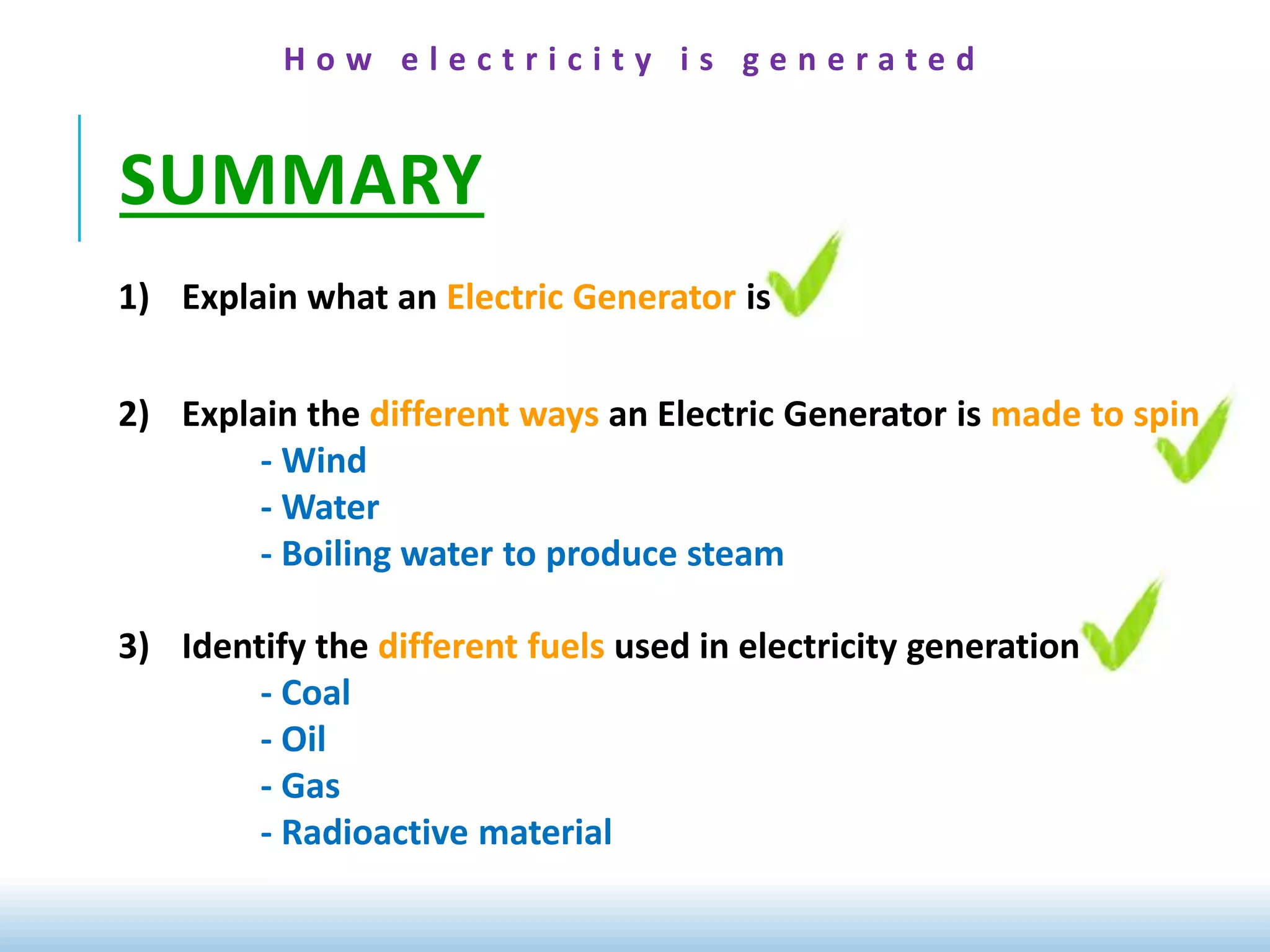 How electricity is generated

SUMMARY

1) Explain what an Electric Generator is

2) Explain the different ways an Electric Generator is made to spin
- Wind
- Water
- Boiling water to produce steam

3) Identify the different fuels used in electricity generation
- Coal
- Oil
- Gas
- Radioactive material